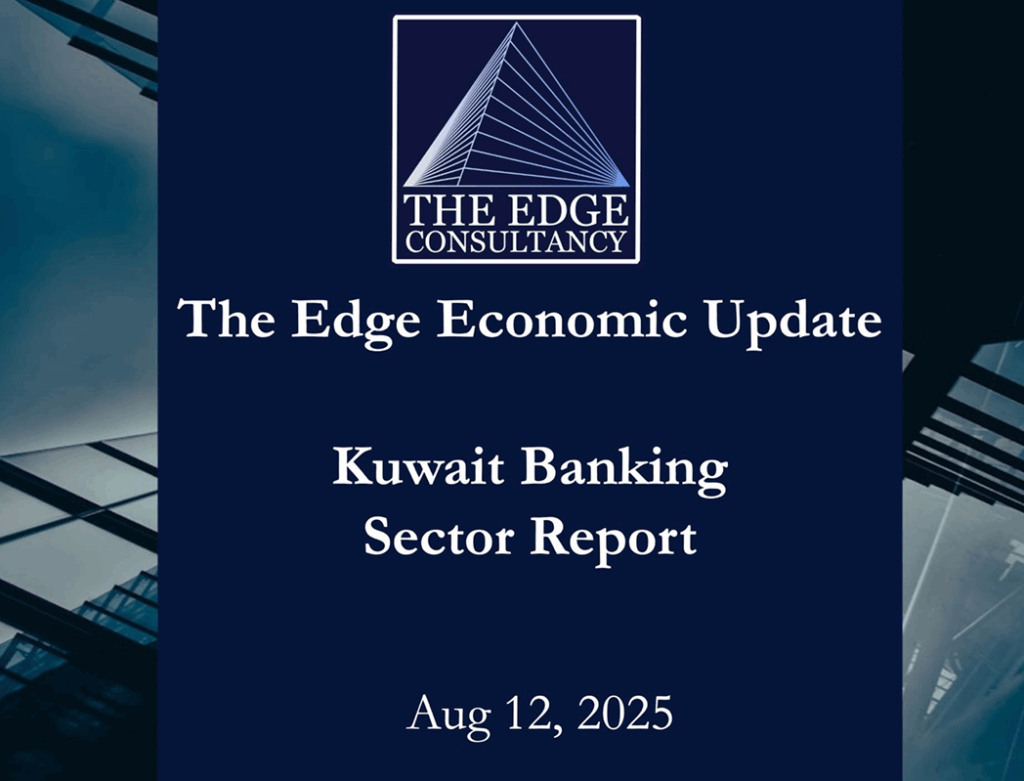 THE EDGE
CONSULTANCY

The Edge Economic Update

Kuwait Banking
Sector Report

Aug 12, 2025